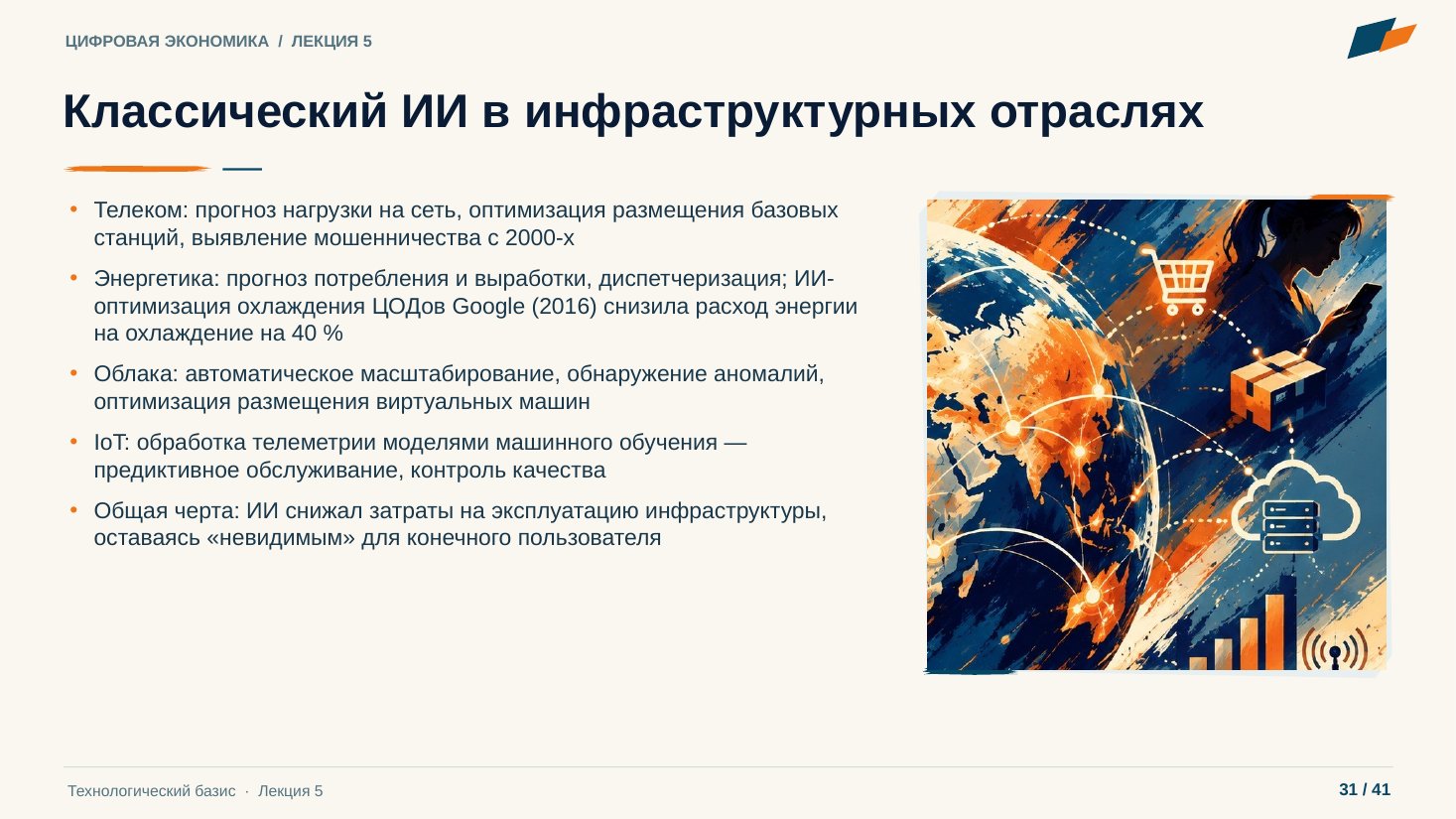 ЦИФРОВАЯ ЭКОНОМИКА / ЛЕКЦИЯ 5

Классический ИИ в инфраструктурных отраслях

• Телеком: прогноз нагрузки на сеть, оптимизация размещения базовых станций, выявление мошенничества с 2000-х

• Энергетика: прогноз потребления и выработки, диспетчеризация; ИИ-оптимизация охлаждения ЦОДов Google (2016) снизила расход энергии на охлаждение на 40 %

• Облака: автоматическое масштабирование, обнаружение аномалий, оптимизация размещения виртуальных машин

• IoT: обработка телеметрии моделями машинного обучения — предиктивное обслуживание, контроль качества

• Общая черта: ИИ снижал затраты на эксплуатацию инфраструктуры, оставаясь «невидимым» для конечного пользователя

Технологический базис · Лекция 5

31 / 41